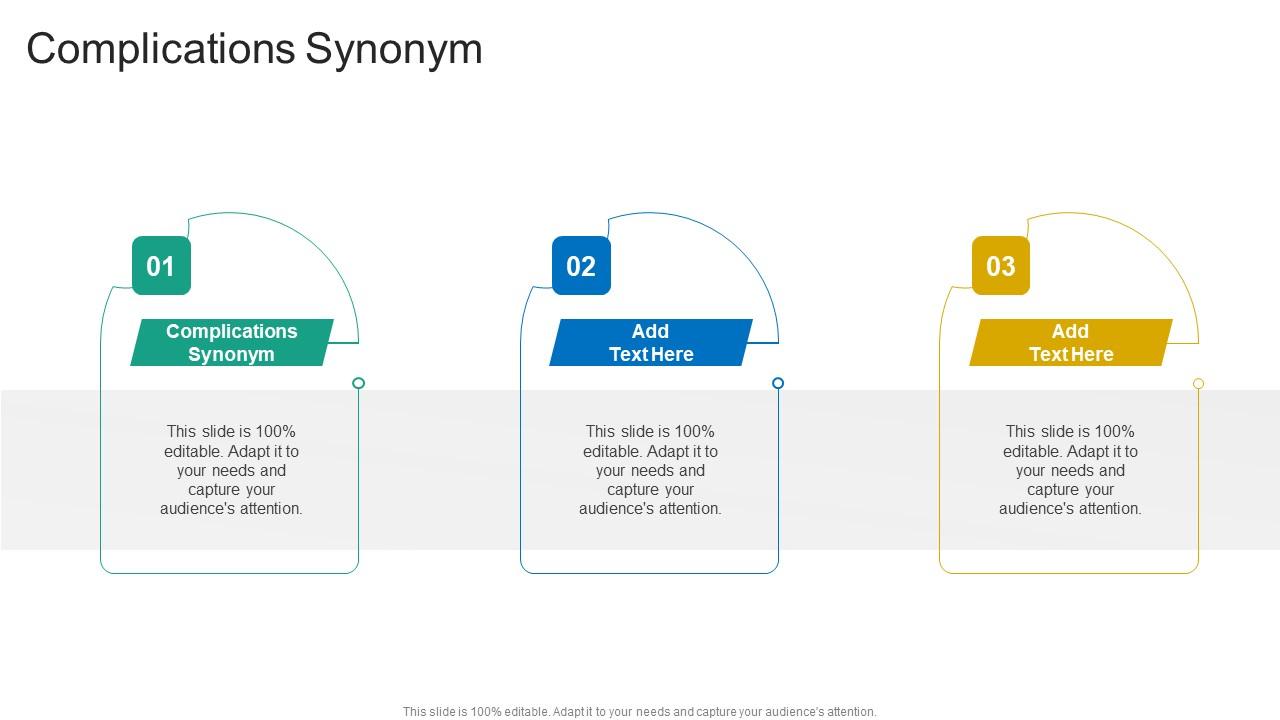 Complications Synonym

01

Complications Synonym

This slide is 100% editable. Adapt it to your needs and capture your audience's attention.

02

Add Text Here

This slide is 100% editable. Adapt it to your needs and capture your audience's attention.

03

Add Text Here

This slide is 100% editable. Adapt it to your needs and capture your audience's attention.

This slide is 100% editable. Adapt it to your needs and capture your audience's attention.